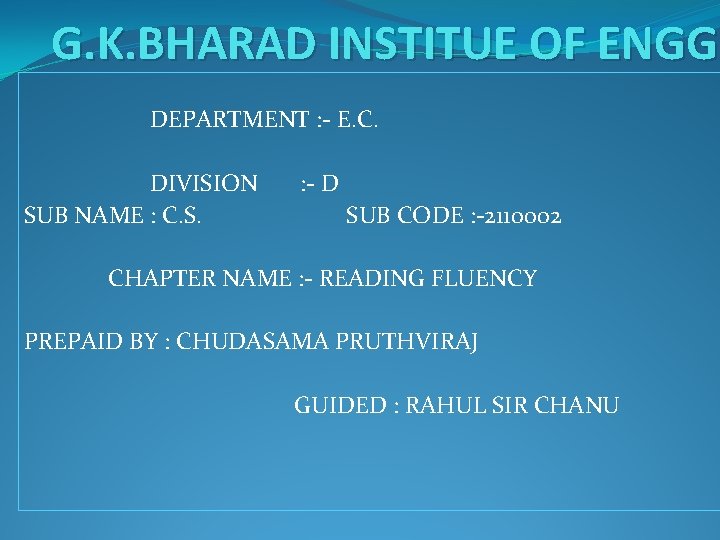 G.K.BHARAD INSTITUE OF ENGG

DEPARTMENT :- E.C.

DIVISION :- D

SUB NAME : C.S. SUB CODE :-2110002

CHAPTER NAME :- READING FLUENCY

PREPAID BY : CHUDASAMA PRUTHVIRAJ

GUIDED : RAHUL SIR CHANU